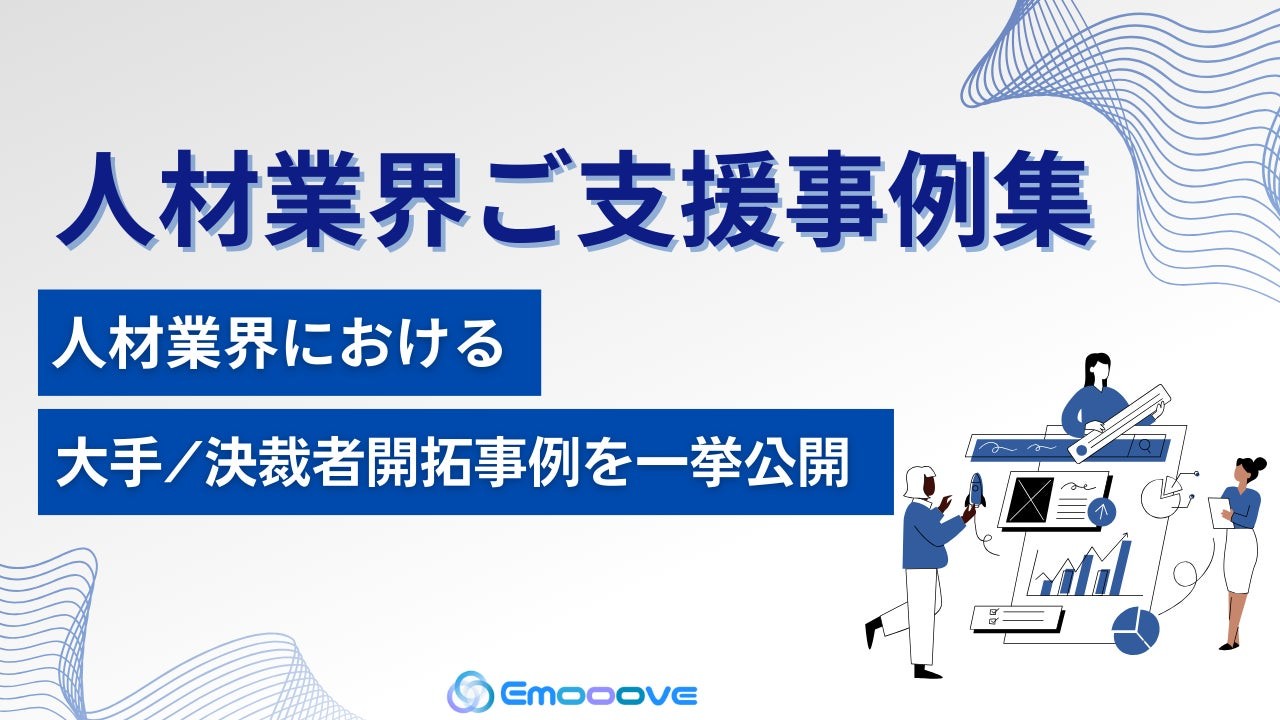 人材業界ご支援事例集

人材業界における

大手/決裁者開拓事例を一挙公開

Emooove